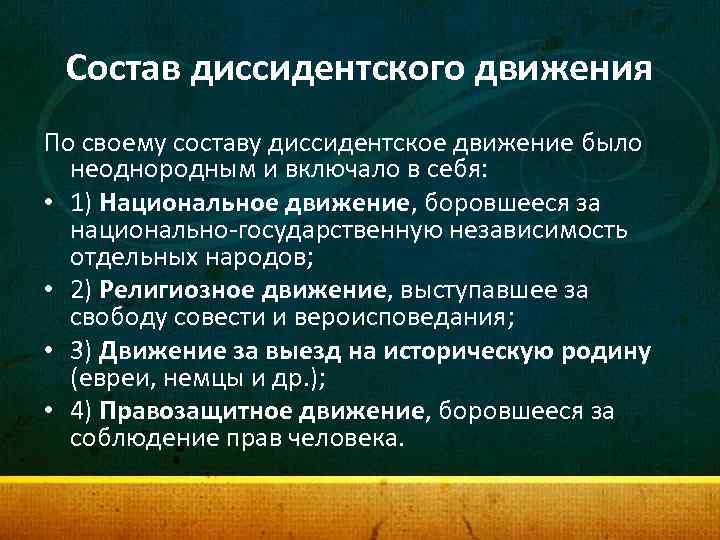 Состав диссидентского движения

По своему составу диссидентское движение было неоднородным и включало в себя:

• 1) Национальное движение, боровшееся за национально-государственную независимость отдельных народов;
• 2) Религиозное движение, выступавшее за свободу совести и вероисповедания;
• 3) Движение за выезд на историческую родину (евреи, немцы и др.);
• 4) Правозащитное движение, боровшееся за соблюдение прав человека.